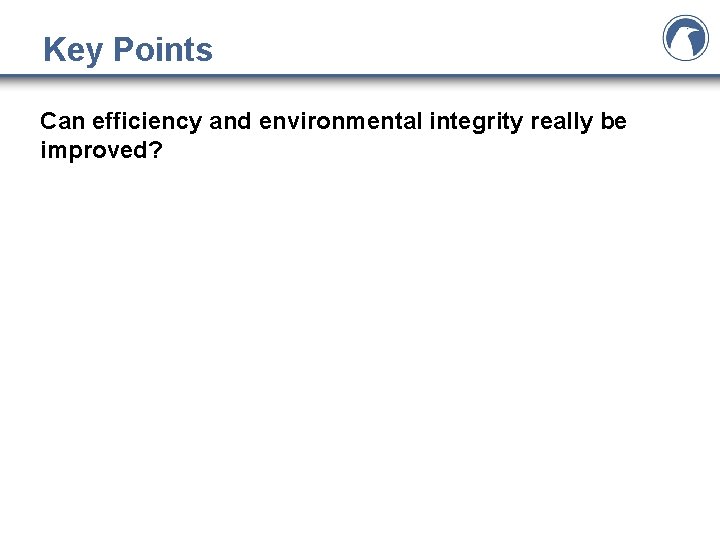 Key Points

Can efficiency and environmental integrity really be improved?